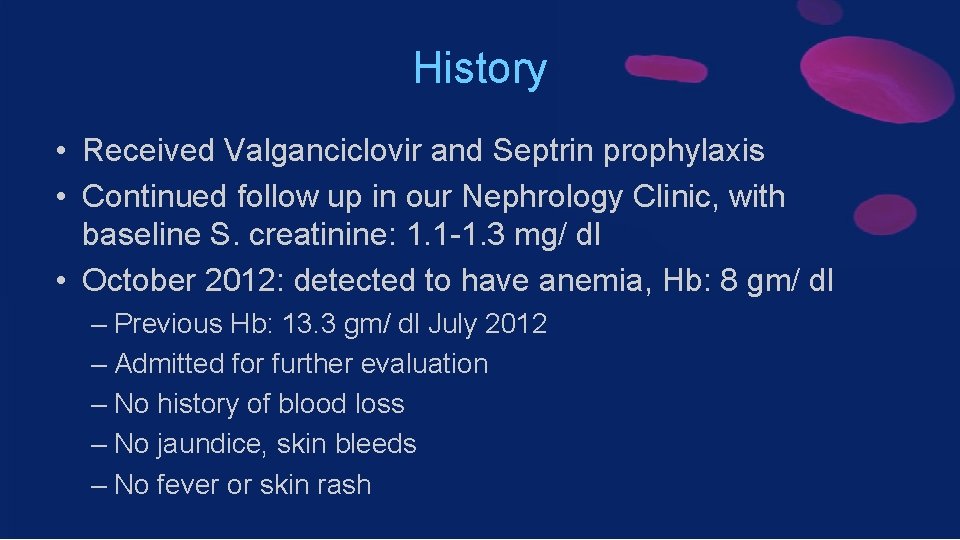 History

• Received Valganciclovir and Septrin prophylaxis
• Continued follow up in our Nephrology Clinic, with baseline S. creatinine: 1.1-1.3 mg/ dl
• October 2012: detected to have anemia, Hb: 8 gm/ dl
– Previous Hb: 13.3 gm/ dl July 2012
– Admitted for further evaluation
– No history of blood loss
– No jaundice, skin bleeds
– No fever or skin rash